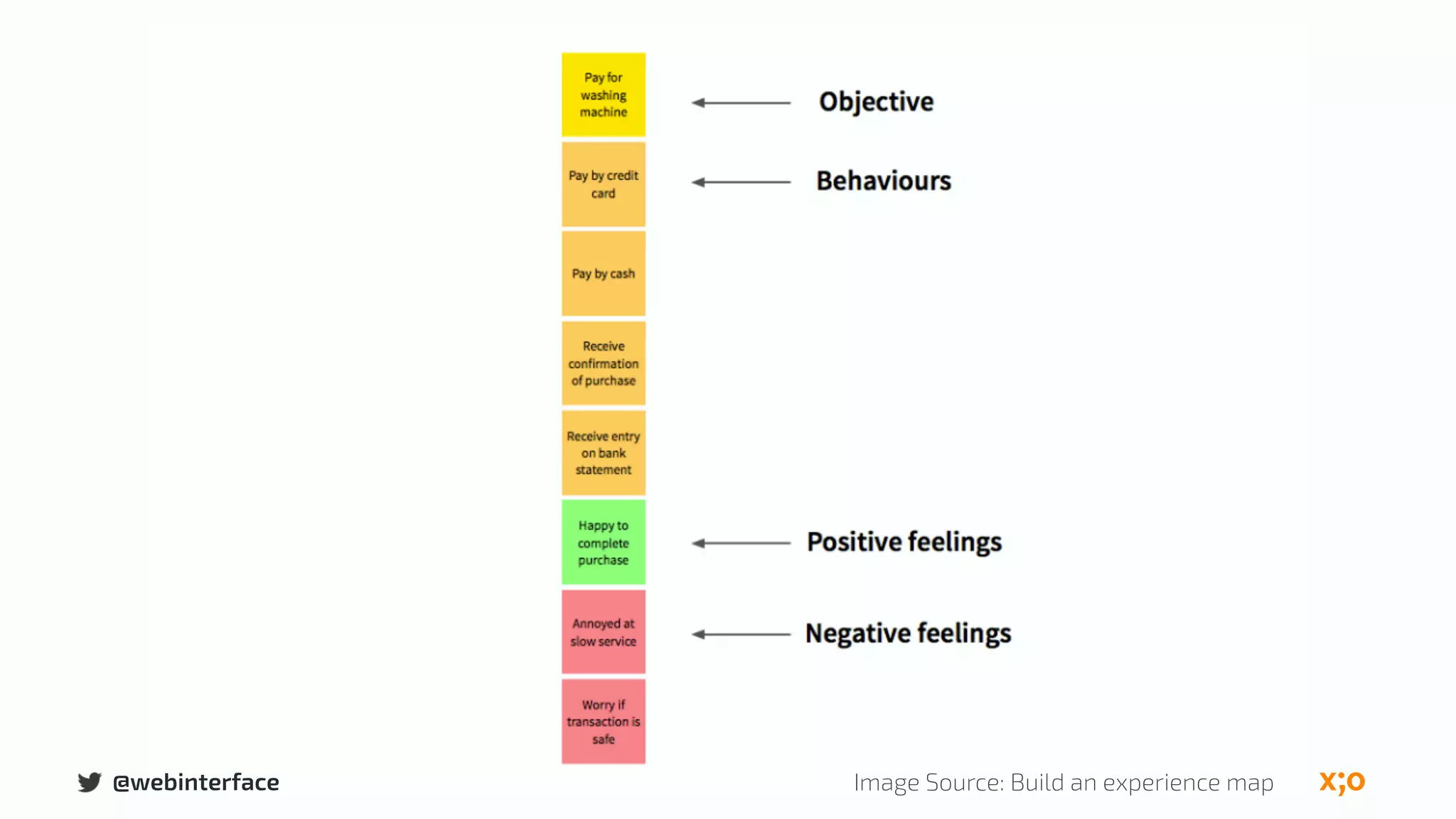 Pay for washing machine

Objective

Pay by credit card

Behaviours

Pay by cash

Receive confirmation of purchase

Receive entry on bank statement

Happy to complete purchase

Positive feelings

Annoyed at slow service

Negative feelings

Worry if transaction is safe

@webinterface

Image Source: Build an experience map

x;o